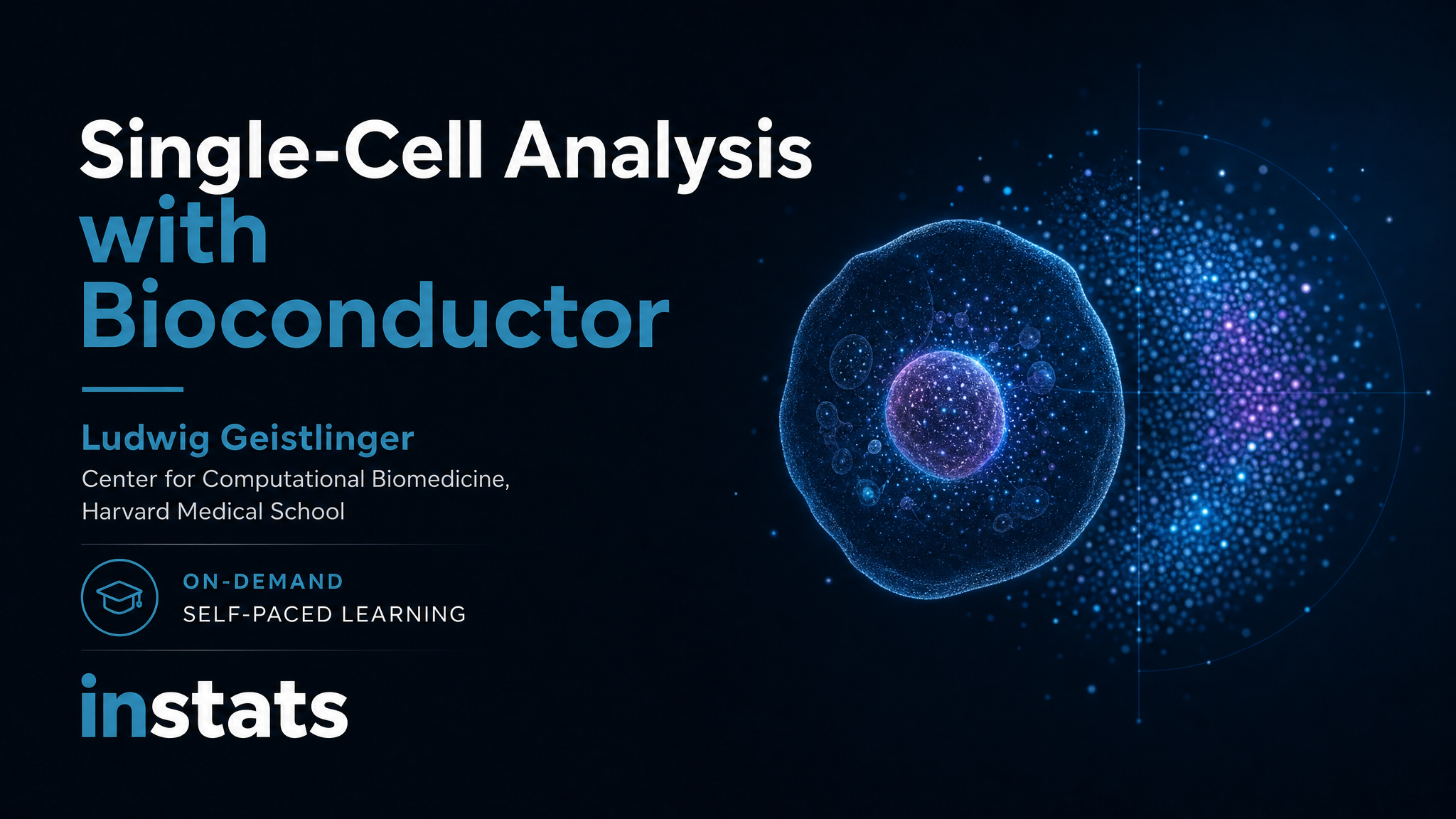 Single-Cell Analysis with Bioconductor

Ludwig Geistlinger
Center for Computational Biomedicine, Harvard Medical School

ON-DEMAND
SELF-PACED LEARNING

instats